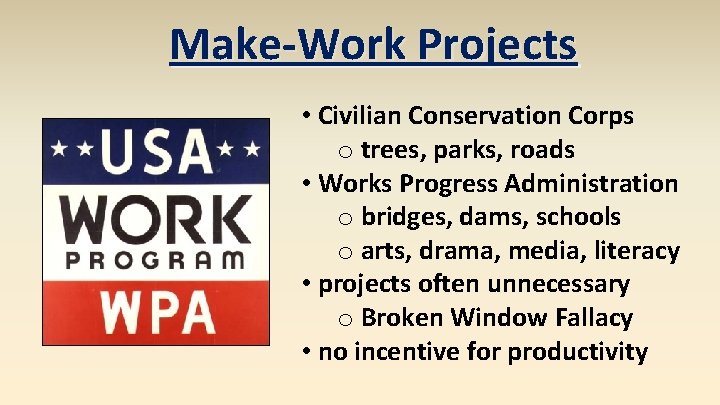 Make-Work Projects

★★USA★★
WORK
PROGRAM
WPA

• Civilian Conservation Corps
  o trees, parks, roads
• Works Progress Administration
  o bridges, dams, schools
  o arts, drama, media, literacy
• projects often unnecessary
  o Broken Window Fallacy
• no incentive for productivity